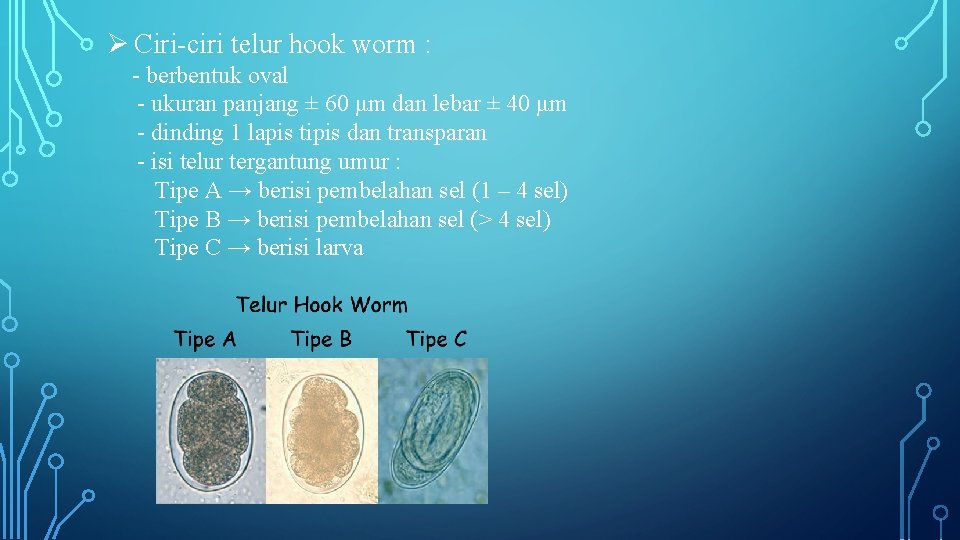 ➢ Ciri-ciri telur hook worm :

- berbentuk oval
- ukuran panjang ± 60 µm dan lebar ± 40 µm
- dinding 1 lapis tipis dan transparan
- isi telur tergantung umur :
Tipe A → berisi pembelahan sel (1 – 4 sel)
Tipe B → berisi pembelahan sel (> 4 sel)
Tipe C → berisi larva

Telur Hook Worm
Tipe A Tipe B Tipe C